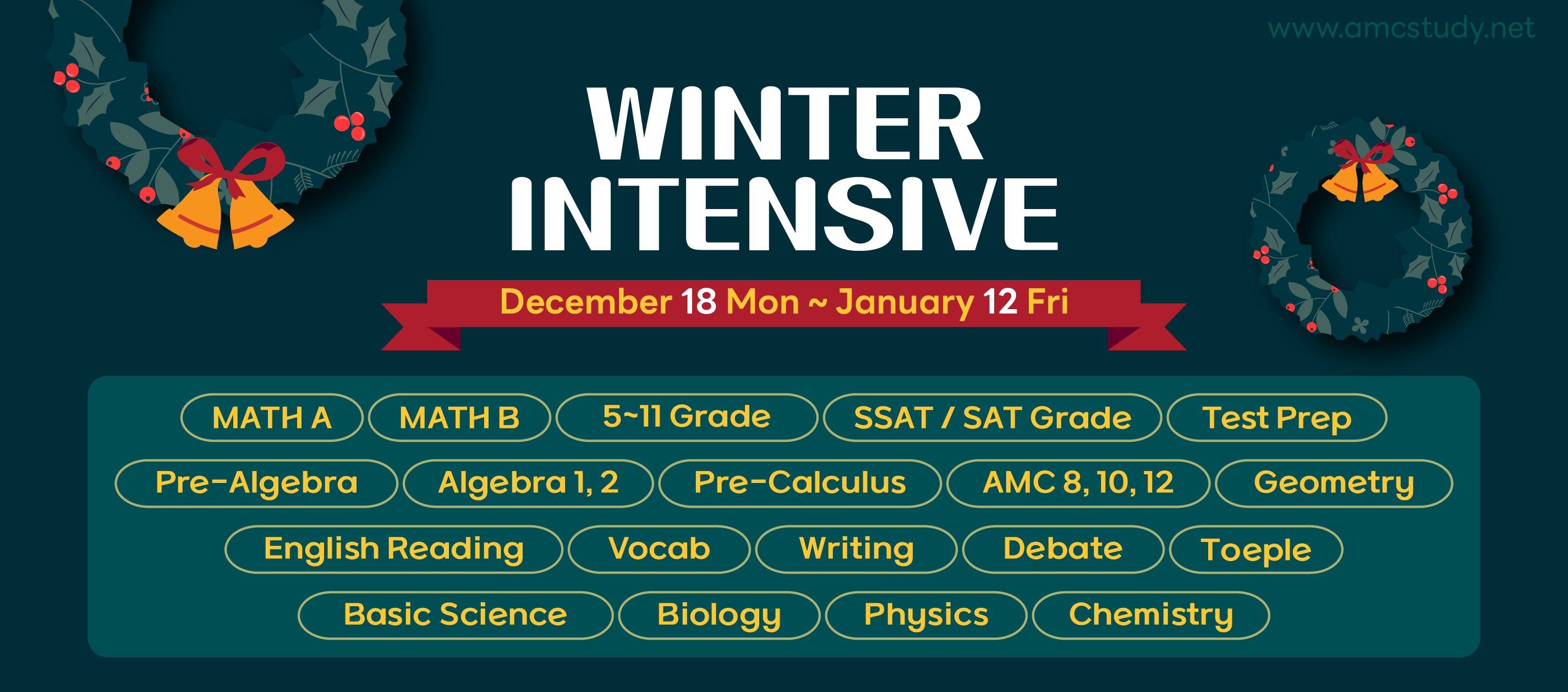 www.amcstudy.net

WINTER INTENSIVE

December 18 Mon ~ January 12 Fri

MATH A
MATH B
5~11 Grade
SSAT / SAT Grade
Test Prep
Pre-Algebra
Algebra 1, 2
Pre-Calculus
AMC 8, 10, 12
Geometry
English Reading
Vocab
Writing
Debate
Toeple
Basic Science
Biology
Physics
Chemistry